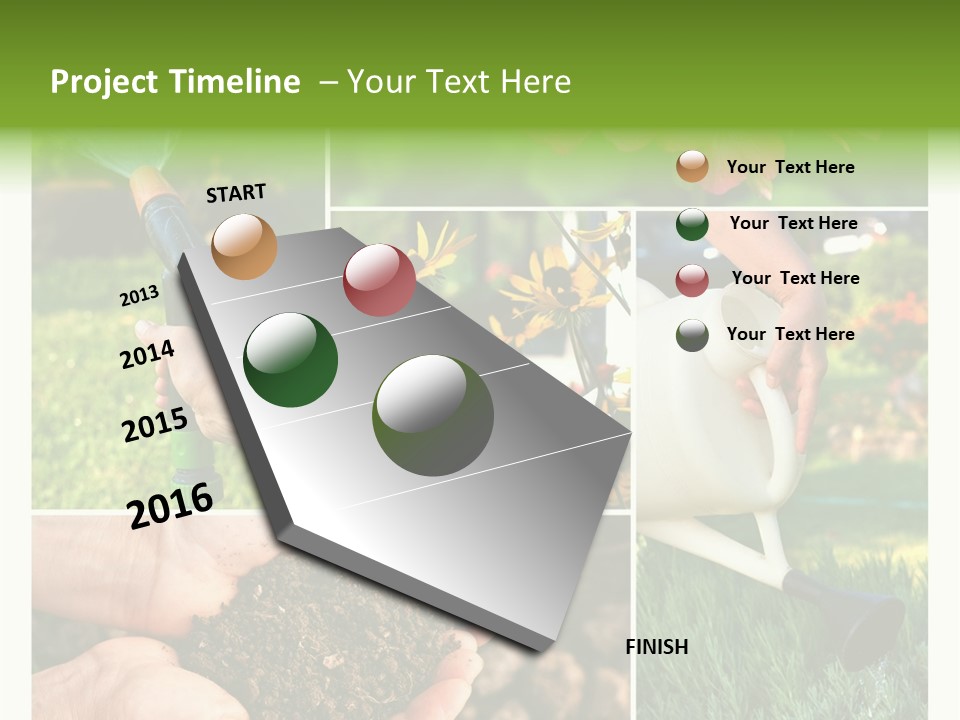 Project Timeline – Your Text Here

START

2013

2014

2015

2016

FINISH

Your Text Here

Your Text Here

Your Text Here

Your Text Here